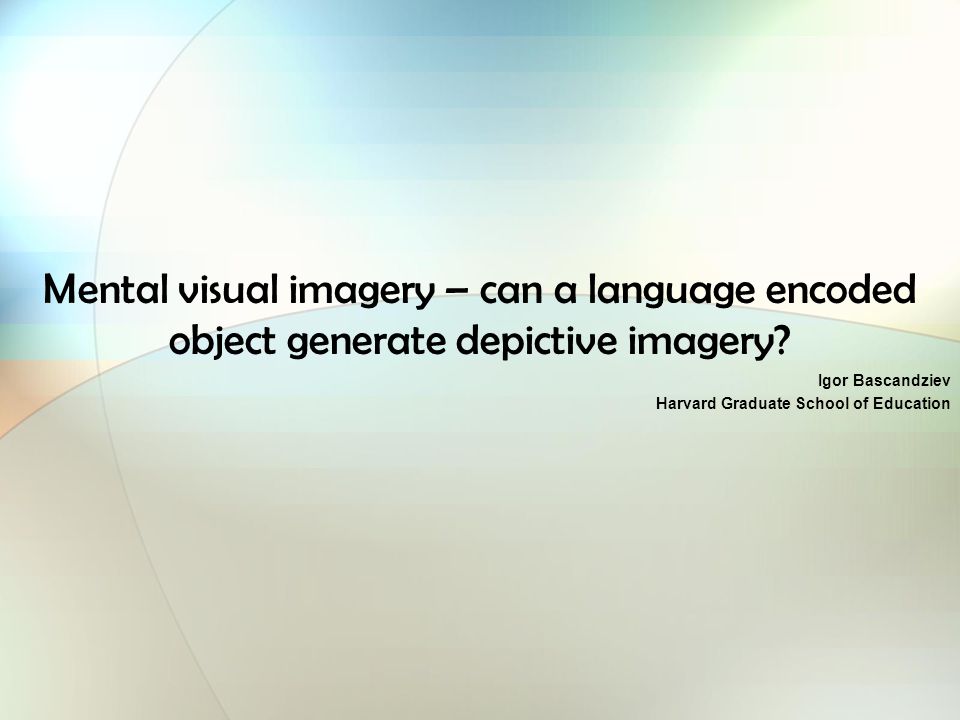 Mental visual imagery – can a language encoded object generate depictive imagery?

Igor Bascandziev
Harvard Graduate School of Education